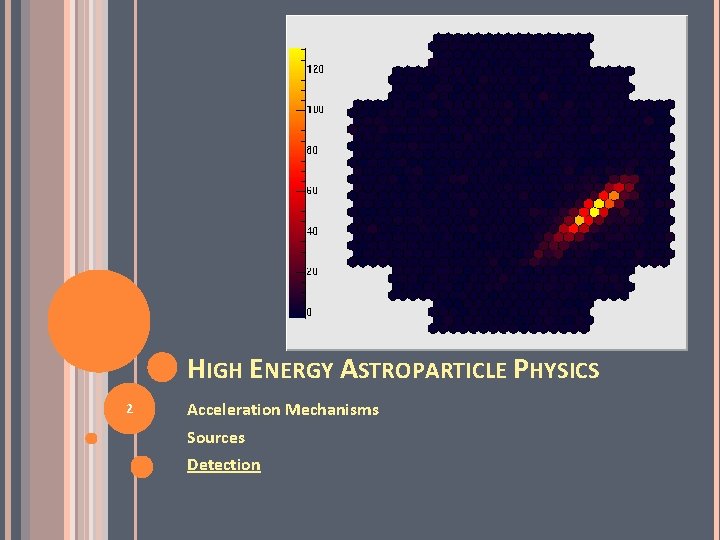 120
100
80
60
40
20
0

HIGH ENERGY ASTROPARTICLE PHYSICS

2

Acceleration Mechanisms

Sources

Detection